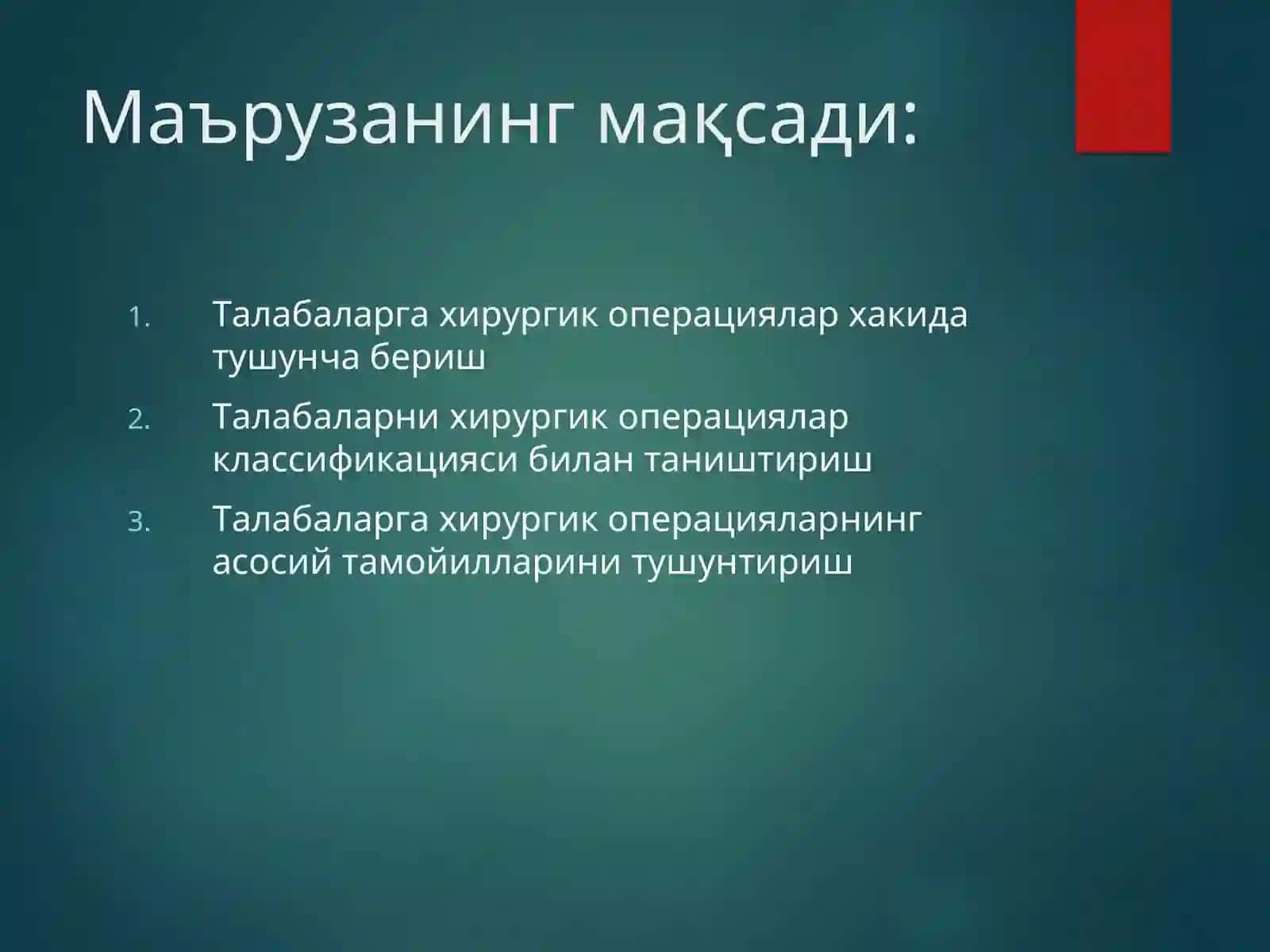 Маърузанинг мақсади:

1. Талабаларга хирургик операциялар хакида тушунча бериш
2. Талабаларни хирургик операциялар классификацияси билан таништириш
3. Талабаларга хирургик операцияларнинг асосий тамойилларини тушунтириш